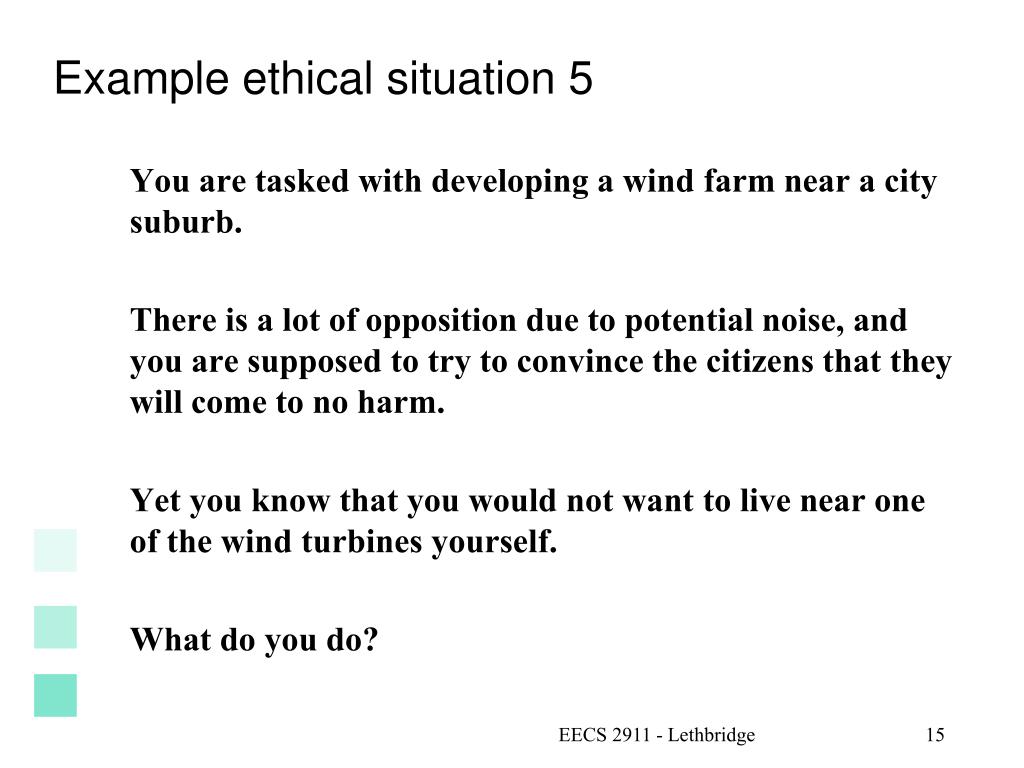 Example ethical situation 5

You are tasked with developing a wind farm near a city suburb.

There is a lot of opposition due to potential noise, and you are supposed to try to convince the citizens that they will come to no harm.

Yet you know that you would not want to live near one of the wind turbines yourself.

What do you do?

EECS 2911 - Lethbridge

15